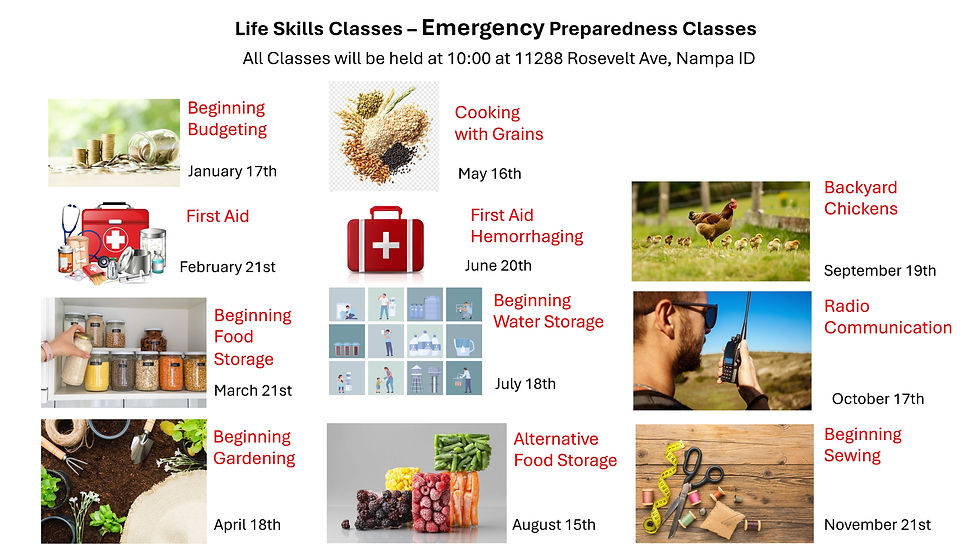 Life Skills Classes – Emergency Preparedness Classes

All Classes will be held at 10:00 at 11288 Rosevelt Ave, Nampa ID

Beginning Budgeting

January 17th

First Aid

February 21st

Beginning Food Storage

March 21st

Beginning Gardening

April 18th

Cooking with Grains

May 16th

First Aid Hemorrhaging

June 20th

Beginning Water Storage

July 18th

Alternative Food Storage

August 15th

Backyard Chickens

September 19th

Radio Communication

October 17th

Beginning Sewing

November 21st